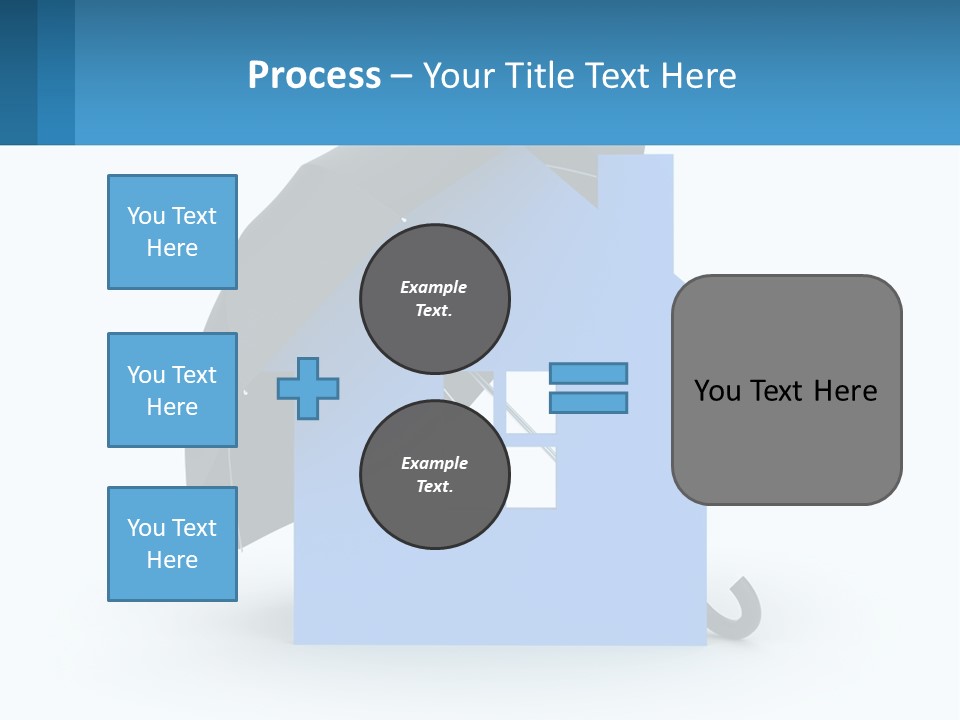 Process – Your Title Text Here

You Text Here

You Text Here

You Text Here

Example Text.

Example Text.

You Text Here